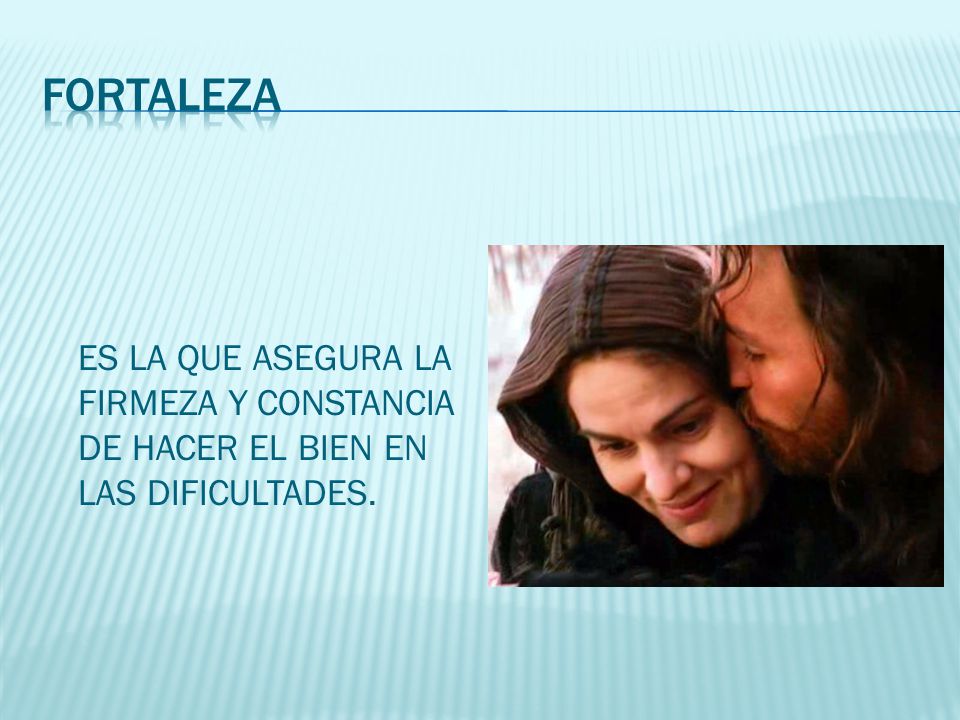 FORTALEZA

ES LA QUE ASEGURA LA FIRMEZA Y CONSTANCIA DE HACER EL BIEN EN LAS DIFICULTADES.